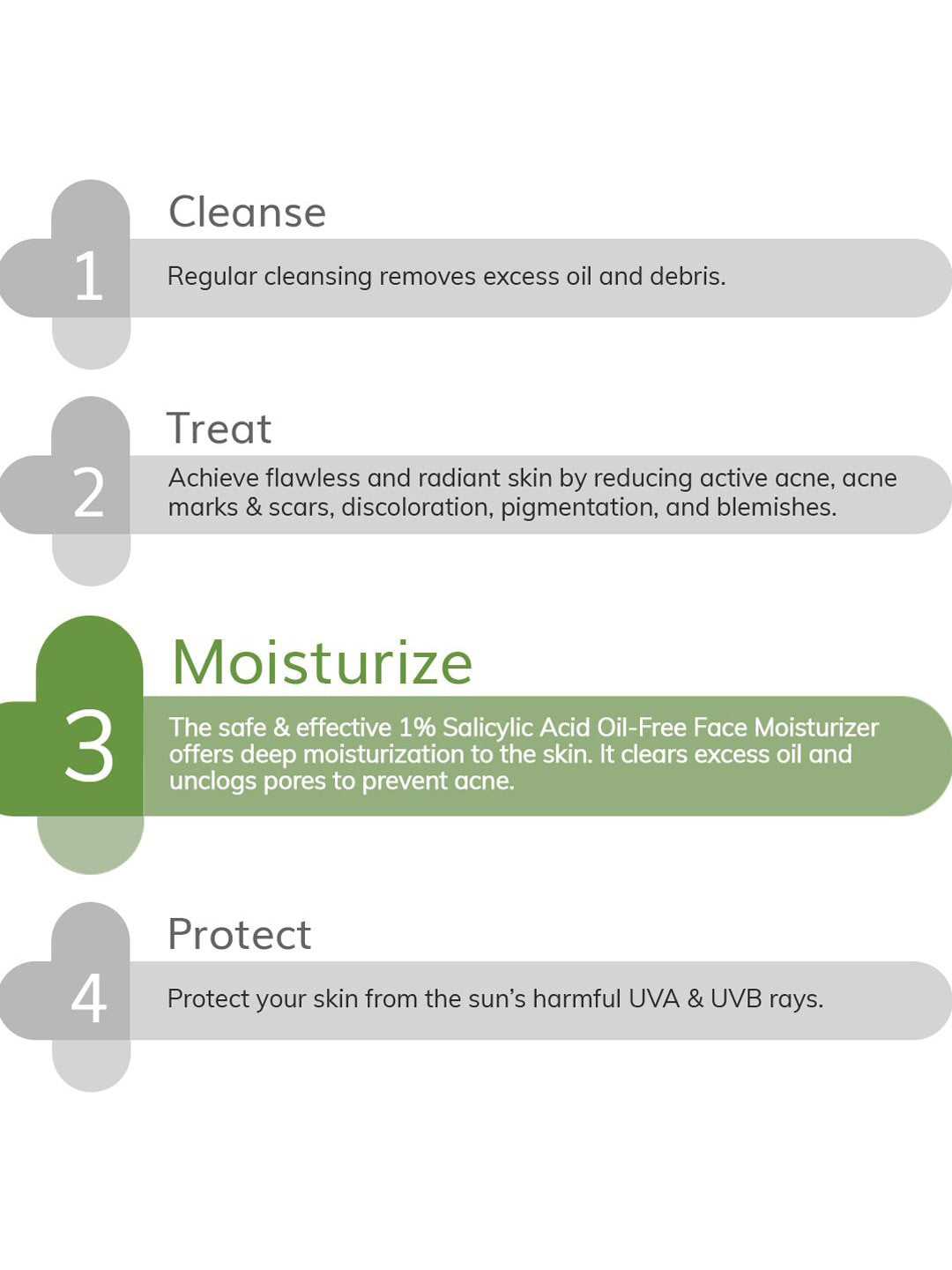 1
Cleanse
Regular cleansing removes excess oil and debris.

2
Treat
Achieve flawless and radiant skin by reducing active acne, acne marks & scars, discoloration, pigmentation, and blemishes.

3
Moisturize
The safe & effective 1% Salicylic Acid Oil-Free Face Moisturizer offers deep moisturization to the skin. It clears excess oil and unclogs pores to prevent acne.

4
Protect
Protect your skin from the sun's harmful UVA & UVB rays.